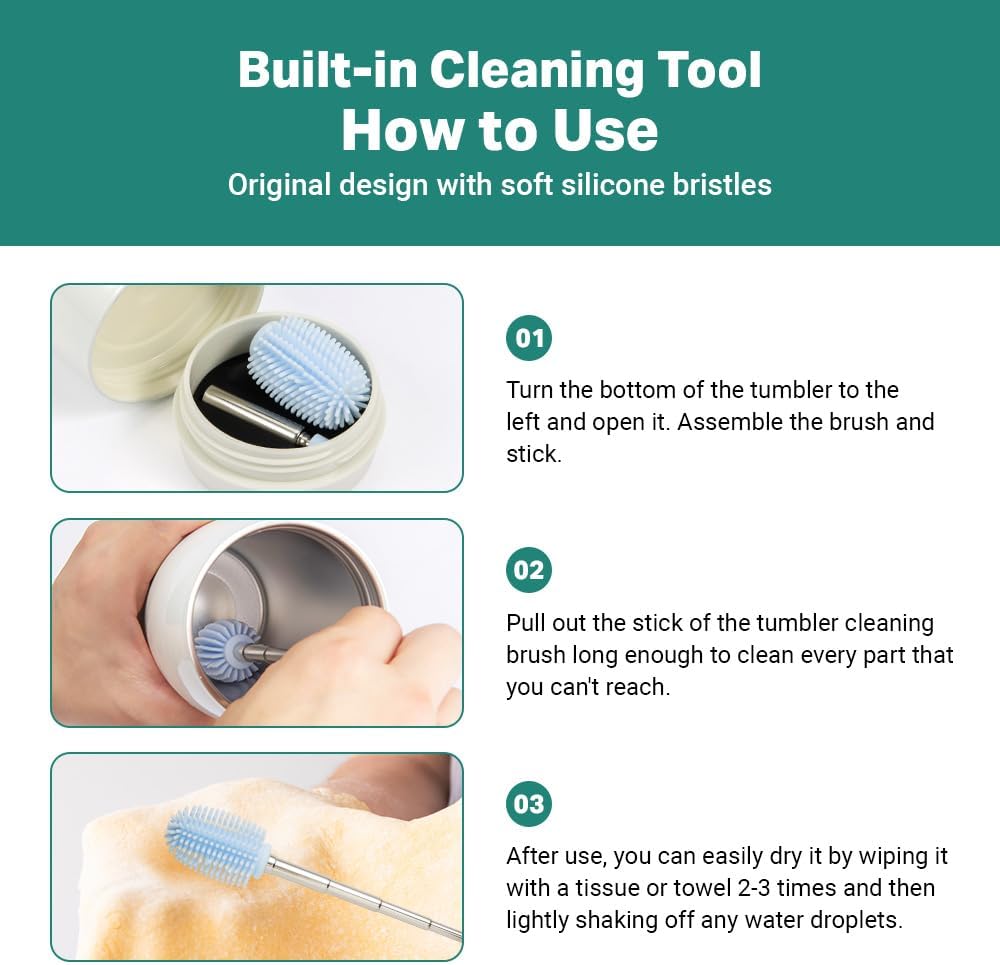 Built-in Cleaning Tool
How to Use
Original design with soft silicone bristles

01
Turn the bottom of the tumbler to the left and open it. Assemble the brush and stick.

02
Pull out the stick of the tumbler cleaning brush long enough to clean every part that you can't reach.

03
After use, you can easily dry it by wiping it with a tissue or towel 2-3 times and then lightly shaking off any water droplets.